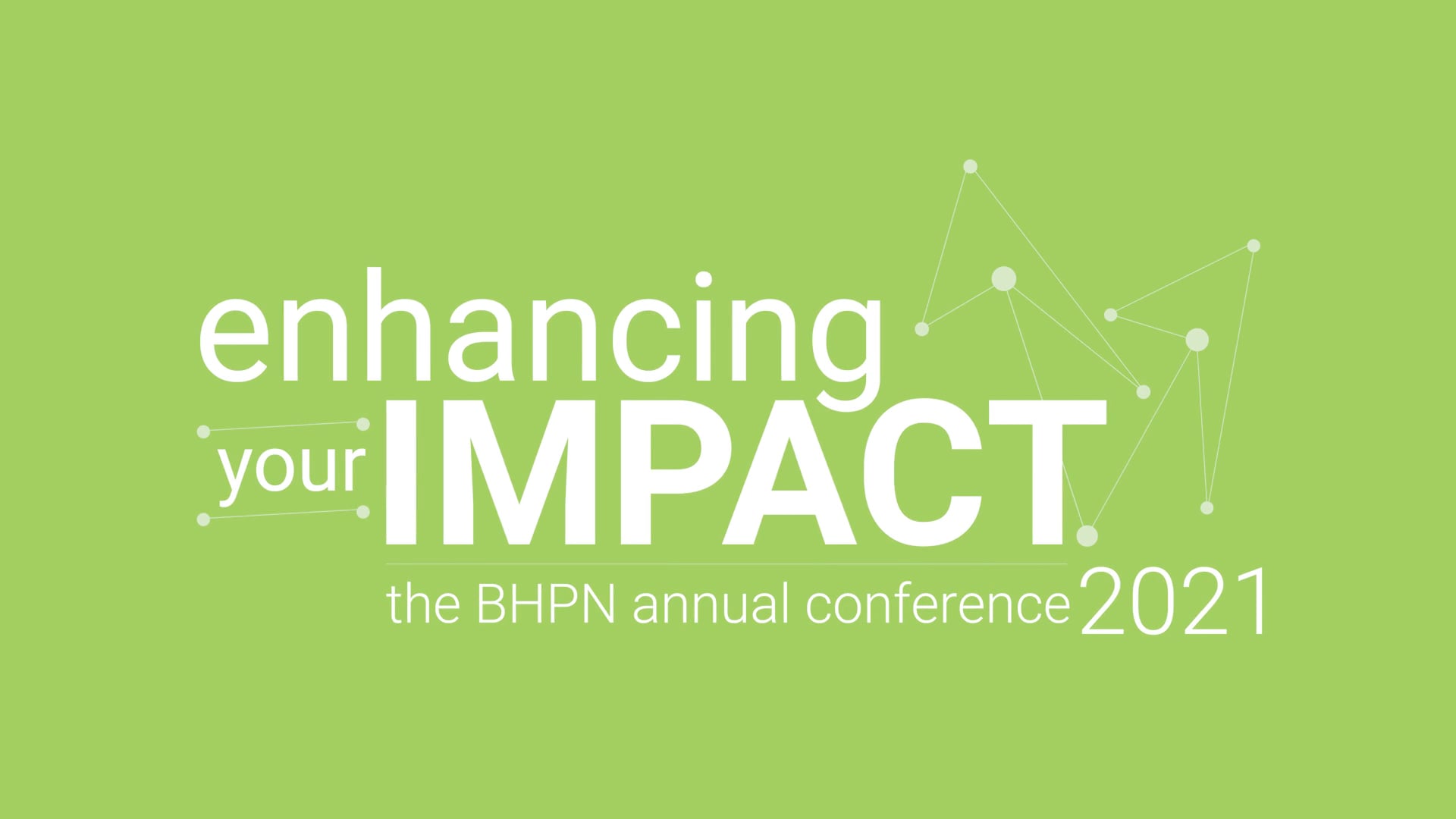 enhancing
your IMPACT
the BHPN annual conference 2021